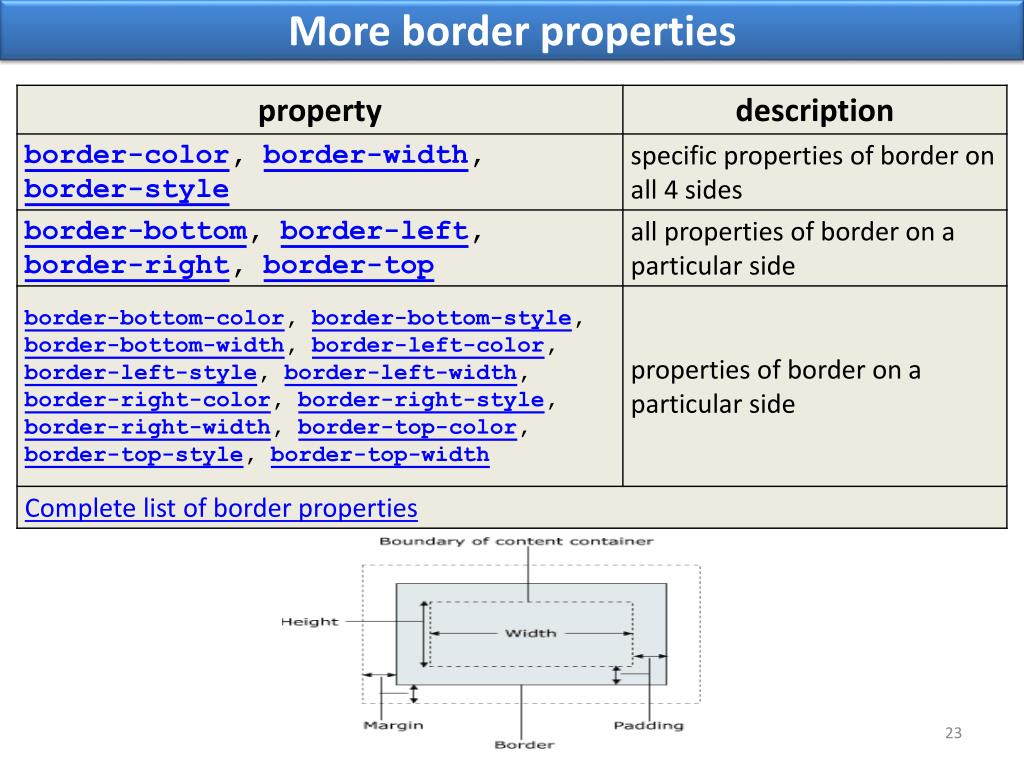 More border properties

| property | description |
|---|---|
| border-color, border-width, border-style | specific properties of border on all 4 sides |
| border-bottom, border-left, border-right, border-top | all properties of border on a particular side |
| border-bottom-color, border-bottom-style, border-bottom-width, border-left-color, border-left-style, border-left-width, border-right-color, border-right-style, border-right-width, border-top-color, border-top-style, border-top-width | properties of border on a particular side |
| Complete list of border properties | |

Boundary of content container

Height

Width

Margin

Padding

Border

23